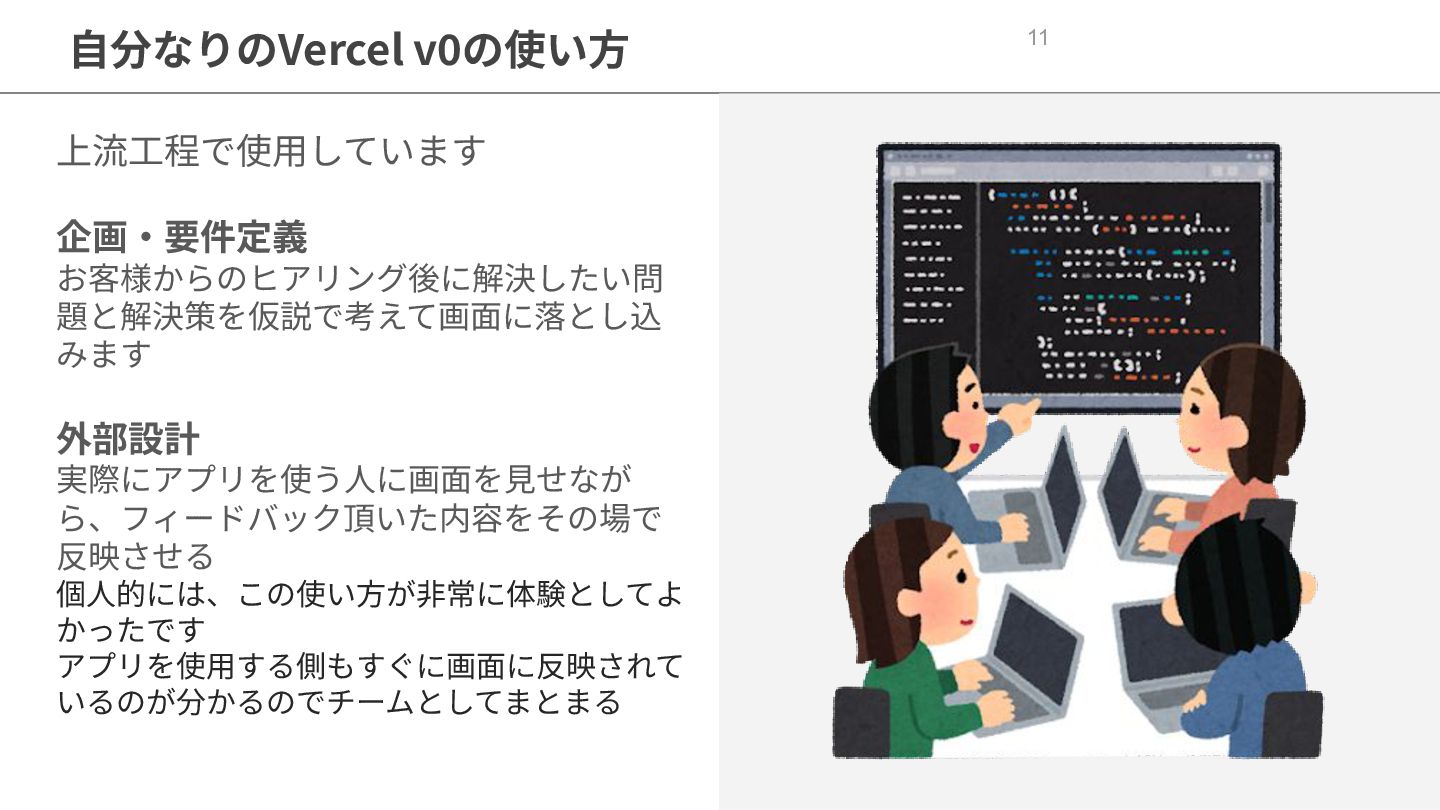 自分なりのVercel v0の使い方

11

上流工程で使用しています

企画・要件定義
お客様からのヒアリング後に解決したい問題と解決策を仮説で考えて画面に落とし込みます

外部設計
実際にアプリを使う人に画面を見せながら、フィードバック頂いた内容をその場で反映させる
個人的には、この使い方が非常に体験としてよかったです
アプリを使用する側もすぐに画面に反映されているのが分かるのでチームとしてまとまる